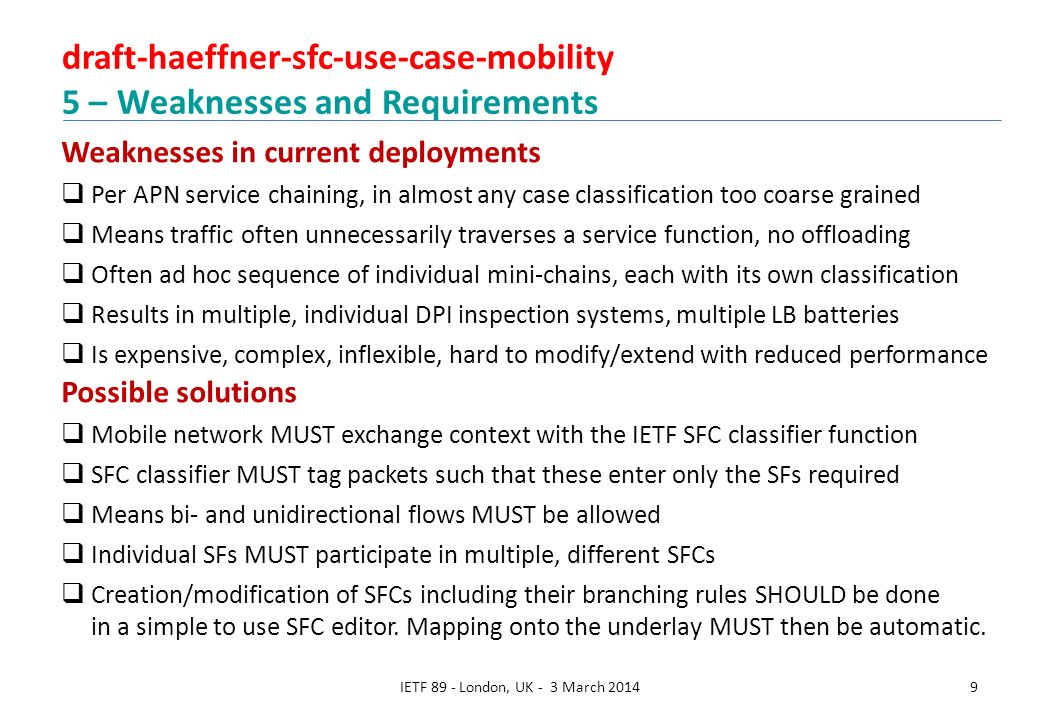 draft-haeffner-sfc-use-case-mobility
5 – Weaknesses and Requirements

Weaknesses in current deployments

❑ Per APN service chaining, in almost any case classification too coarse grained
❑ Means traffic often unnecessarily traverses a service function, no offloading
❑ Often ad hoc sequence of individual mini-chains, each with its own classification
❑ Results in multiple, individual DPI inspection systems, multiple LB batteries
❑ Is expensive, complex, inflexible, hard to modify/extend with reduced performance

Possible solutions

❑ Mobile network MUST exchange context with the IETF SFC classifier function
❑ SFC classifier MUST tag packets such that these enter only the SFs required
❑ Means bi- and unidirectional flows MUST be allowed
❑ Individual SFs MUST participate in multiple, different SFCs
❑ Creation/modification of SFCs including their branching rules SHOULD be done in a simple to use SFC editor. Mapping onto the underlay MUST then be automatic.

IETF 89 - London, UK - 3 March 2014

9